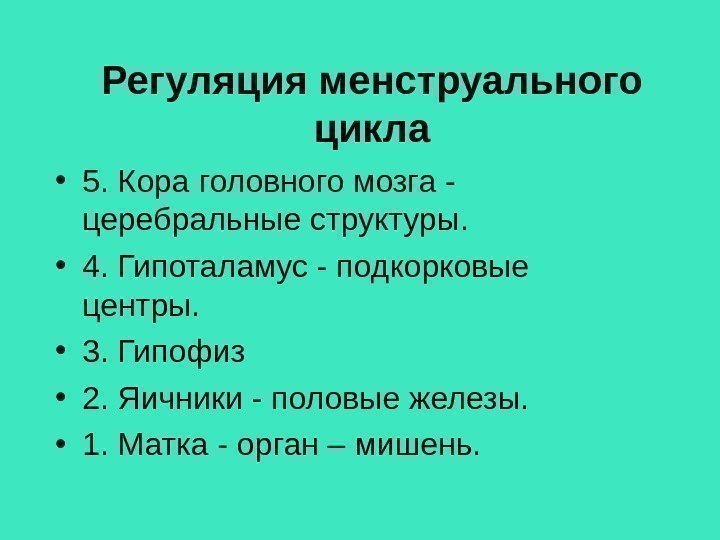 Регуляция менструального цикла

• 5. Кора головного мозга - церебральные структуры.
• 4. Гипоталамус - подкорковые центры.
• 3. Гипофиз
• 2. Яичники - половые железы.
• 1. Матка - орган – мишень.